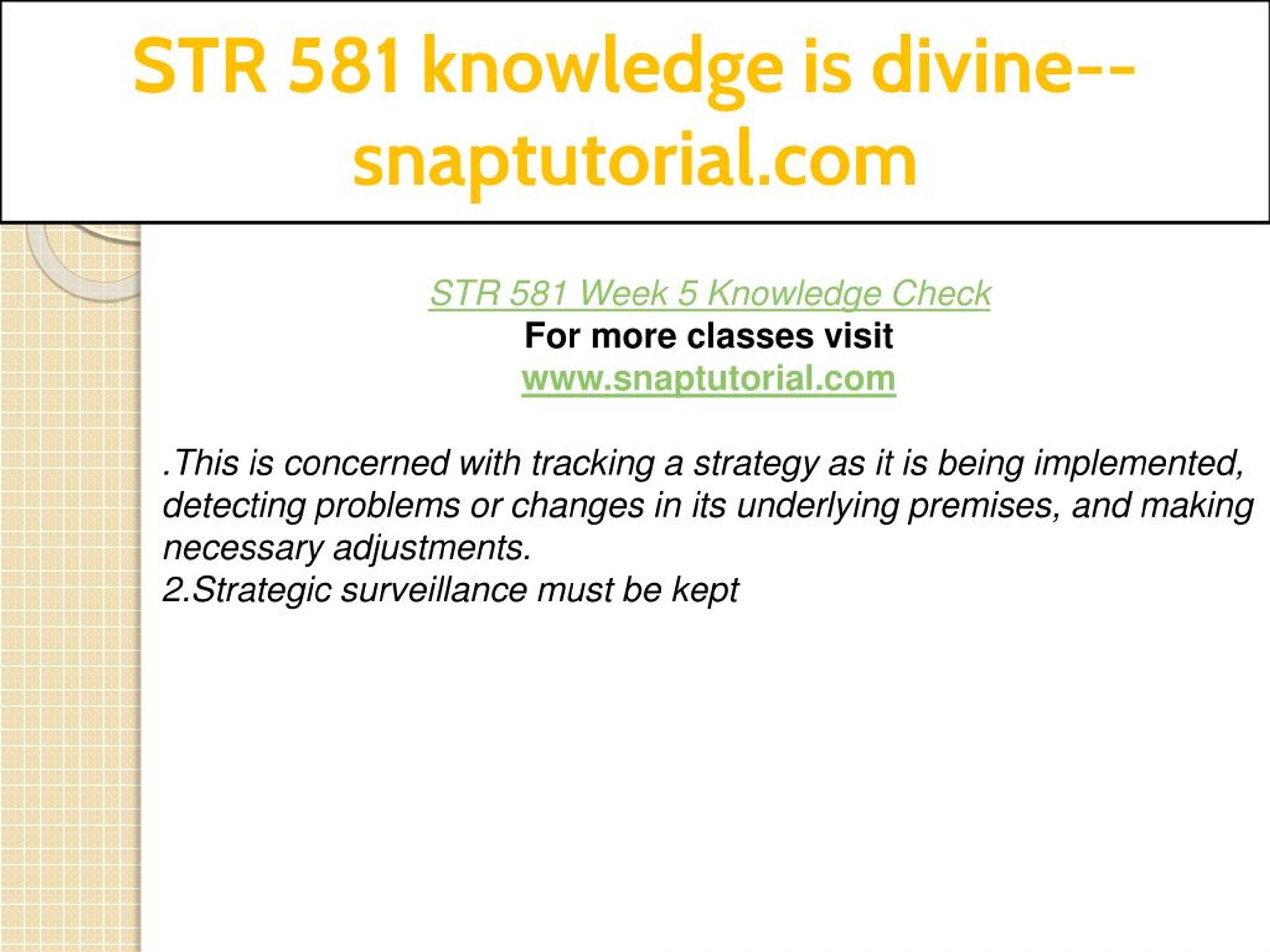 STR 581 knowledge is divine--snaptutorial.com

STR 581 Week 5 Knowledge Check
For more classes visit
www.snaptutorial.com

.This is concerned with tracking a strategy as it is being implemented, detecting problems or changes in its underlying premises, and making necessary adjustments.
2.Strategic surveillance must be kept